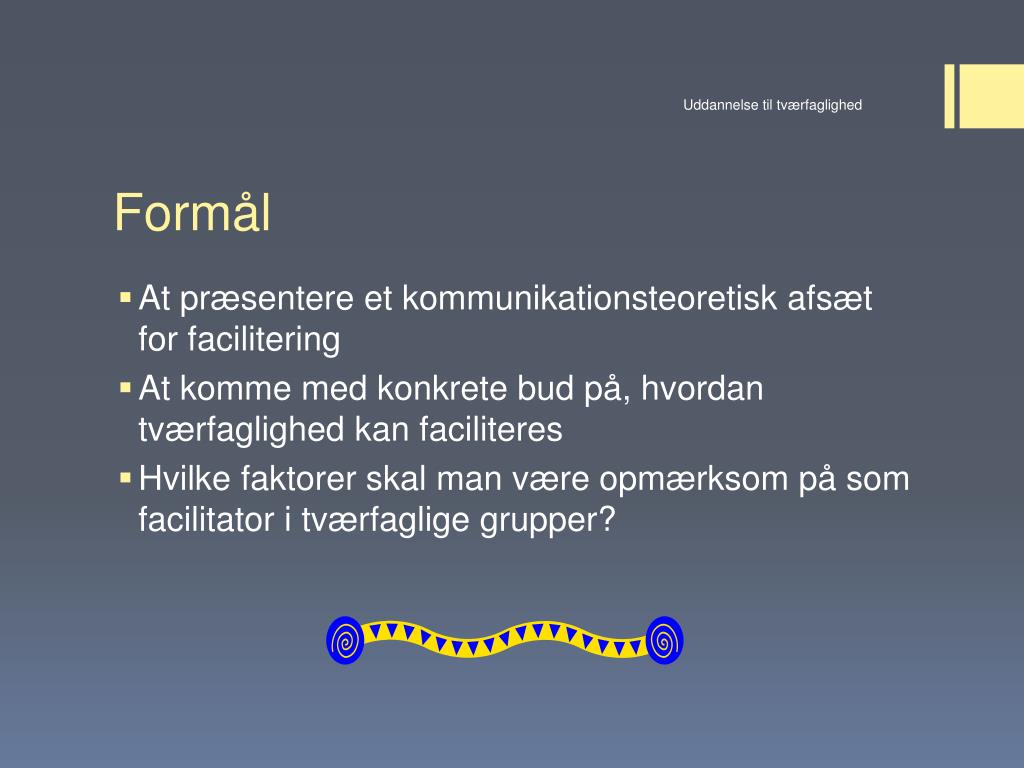 Uddannelse til tværfaglighed

Formål

▪ At præsentere et kommunikationsteoretisk afsæt for facilitering
▪ At komme med konkrete bud på, hvordan tværfaglighed kan faciliteres
▪ Hvilke faktorer skal man være opmærksom på som facilitator i tværfaglige grupper?